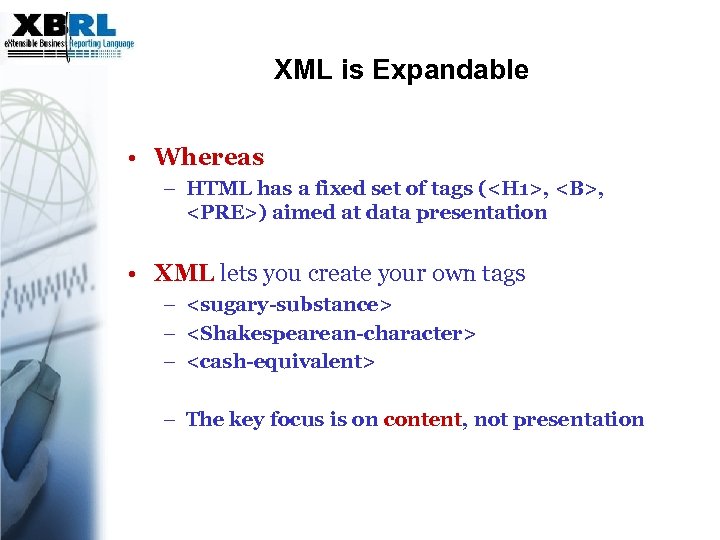 XBRL
eXtensible Business Reporting Language

XML is Expandable

• Whereas
– HTML has a fixed set of tags (<H1>, <B>, <PRE>) aimed at data presentation

• XML lets you create your own tags
– <sugary-substance>
– <Shakespearean-character>
– <cash-equivalent>

– The key focus is on content, not presentation